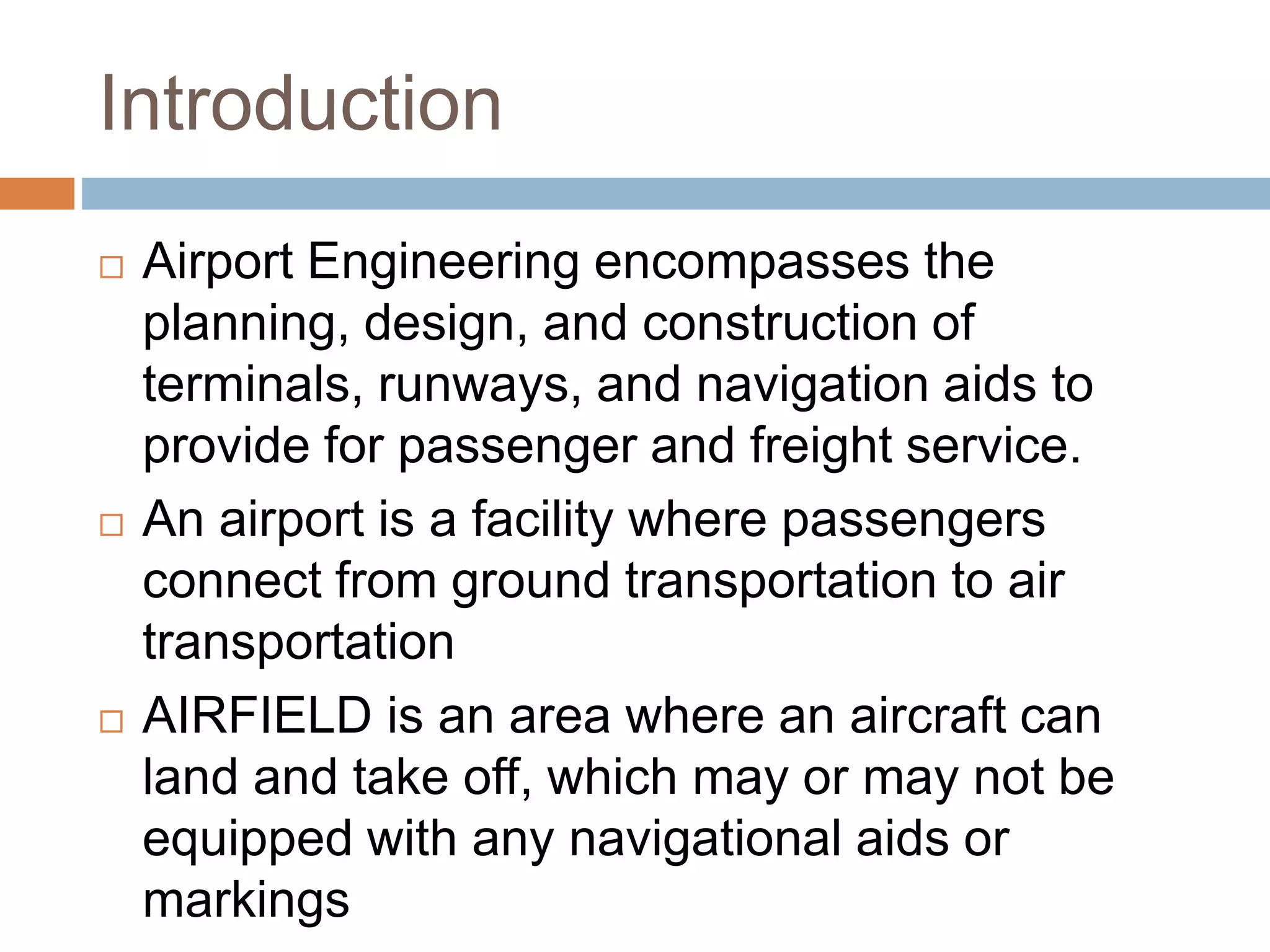 Introduction

□ Airport Engineering encompasses the planning, design, and construction of terminals, runways, and navigation aids to provide for passenger and freight service.

□ An airport is a facility where passengers connect from ground transportation to air transportation

□ AIRFIELD is an area where an aircraft can land and take off, which may or may not be equipped with any navigational aids or markings